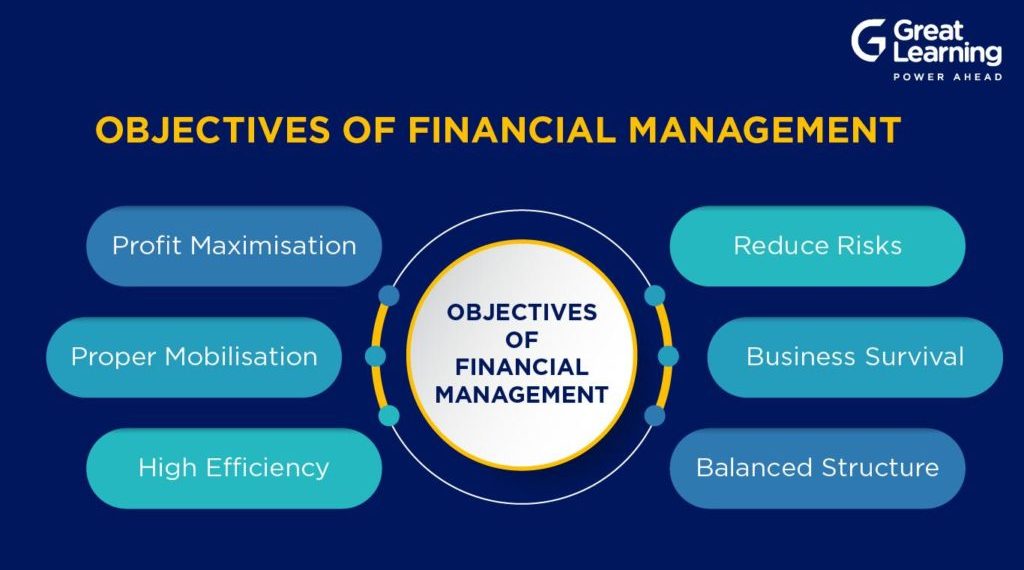 Great Learning
POWER AHEAD

OBJECTIVES OF FINANCIAL MANAGEMENT

Profit Maximisation

Proper Mobilisation

High Efficiency

OBJECTIVES OF FINANCIAL MANAGEMENT

Reduce Risks

Business Survival

Balanced Structure